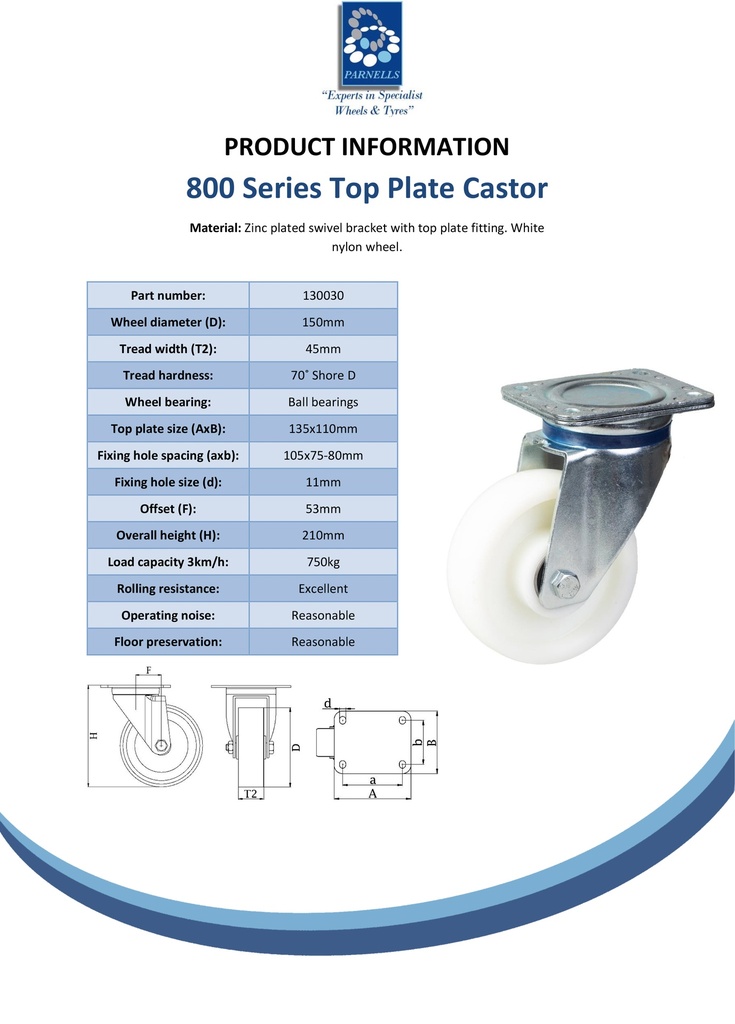 PARNELLS
"Experts in Specialist Wheels & Tyres"

PRODUCT INFORMATION

800 Series Top Plate Castor

Material: Zinc plated swivel bracket with top plate fitting. White nylon wheel.

| Part number: | 130030 |
|---|---|
| Wheel diameter (D): | 150mm |
| Tread width (T2): | 45mm |
| Tread hardness: | 70˚ Shore D |
| Wheel bearing: | Ball bearings |
| Top plate size (AxB): | 135x110mm |
| Fixing hole spacing (axb): | 105x75-80mm |
| Fixing hole size (d): | 11mm |
| Offset (F): | 53mm |
| Overall height (H): | 210mm |
| Load capacity 3km/h: | 750kg |
| Rolling resistance: | Excellent |
| Operating noise: | Reasonable |
| Floor preservation: | Reasonable |

F
H
D
T2
d
b
B
a
A